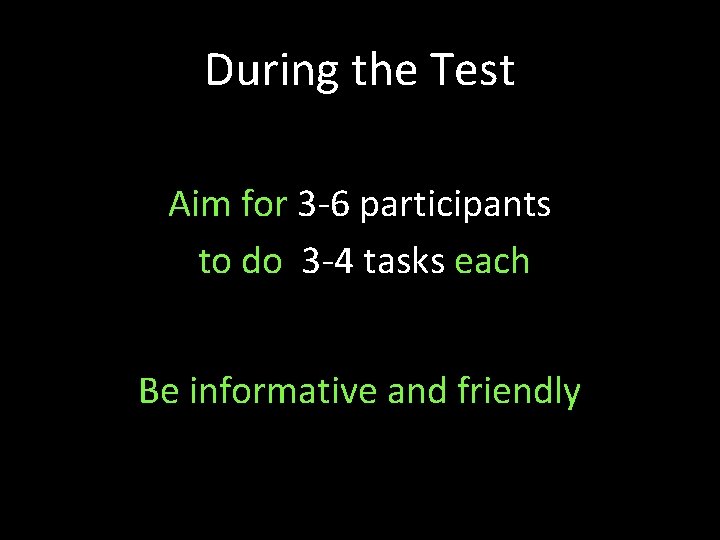 During the Test

Aim for 3-6 participants
to do 3-4 tasks each

Be informative and friendly